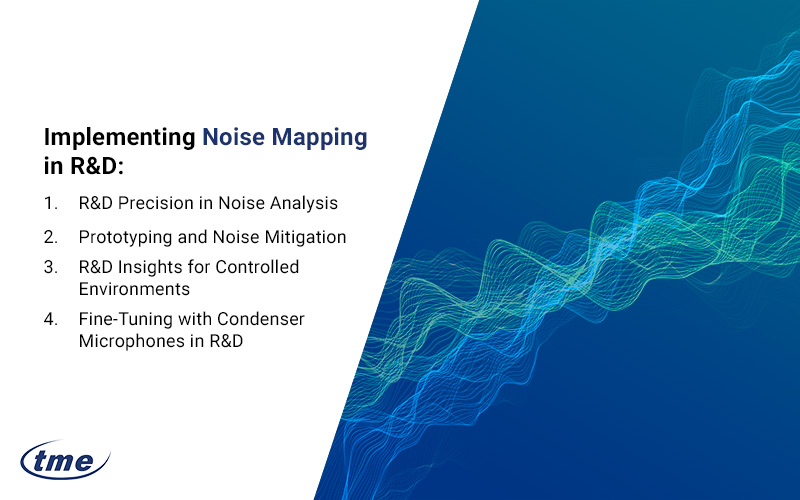 Implementing Noise Mapping in R&D:

1. R&D Precision in Noise Analysis
2. Prototyping and Noise Mitigation
3. R&D Insights for Controlled Environments
4. Fine-Tuning with Condenser Microphones in R&D

tme